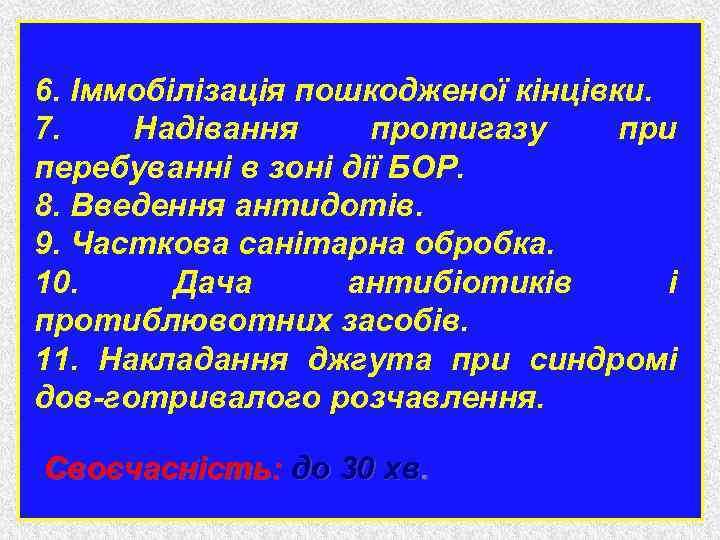 6. Іммобілізація пошкодженої кінцівки.
7. Надівання протигазу при перебуванні в зоні дії БОР.
8. Введення антидотів.
9. Часткова санітарна обробка.
10. Дача антибіотиків і протиблювотних засобів.
11. Накладання джгута при синдромі дов-готривалого розчавлення.

Своєчасність: до 30 хв.